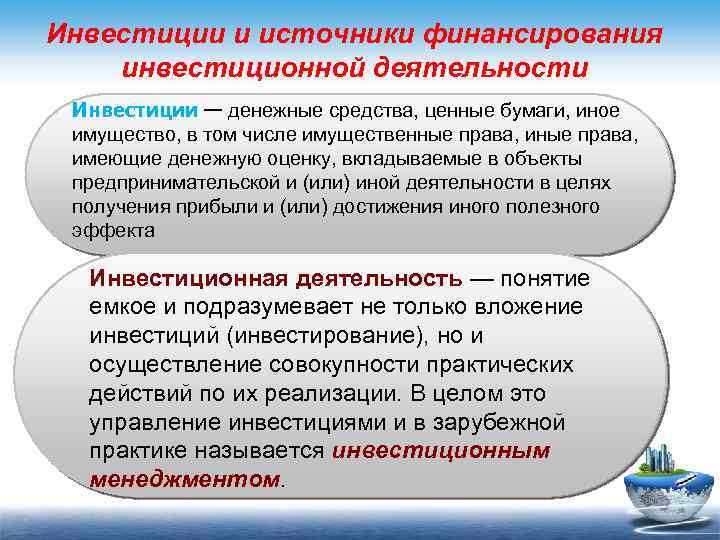 Инвестиции и источники финансирования инвестиционной деятельности

Инвестиции — денежные средства, ценные бумаги, иное имущество, в том числе имущественные права, иные права, имеющие денежную оценку, вкладываемые в объекты предпринимательской и (или) иной деятельности в целях получения прибыли и (или) достижения иного полезного эффекта

Инвестиционная деятельность — понятие емкое и подразумевает не только вложение инвестиций (инвестирование), но и осуществление совокупности практических действий по их реализации. В целом это управление инвестициями и в зарубежной практике называется инвестиционным менеджментом.